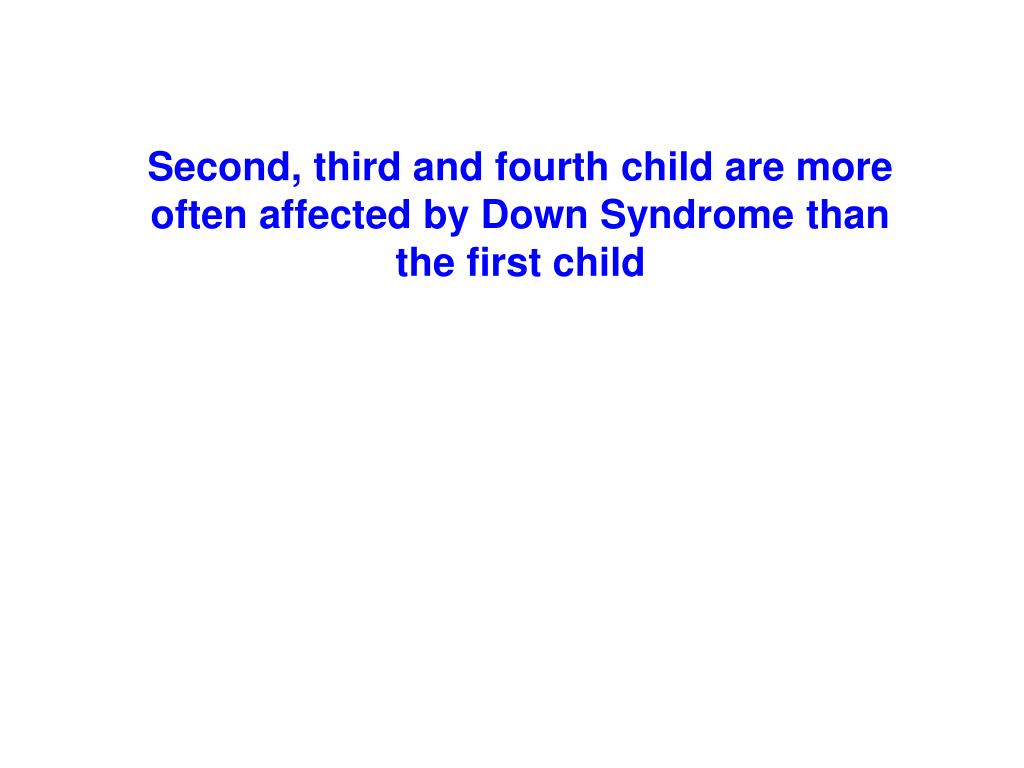 Second, third and fourth child are more often affected by Down Syndrome than the first child